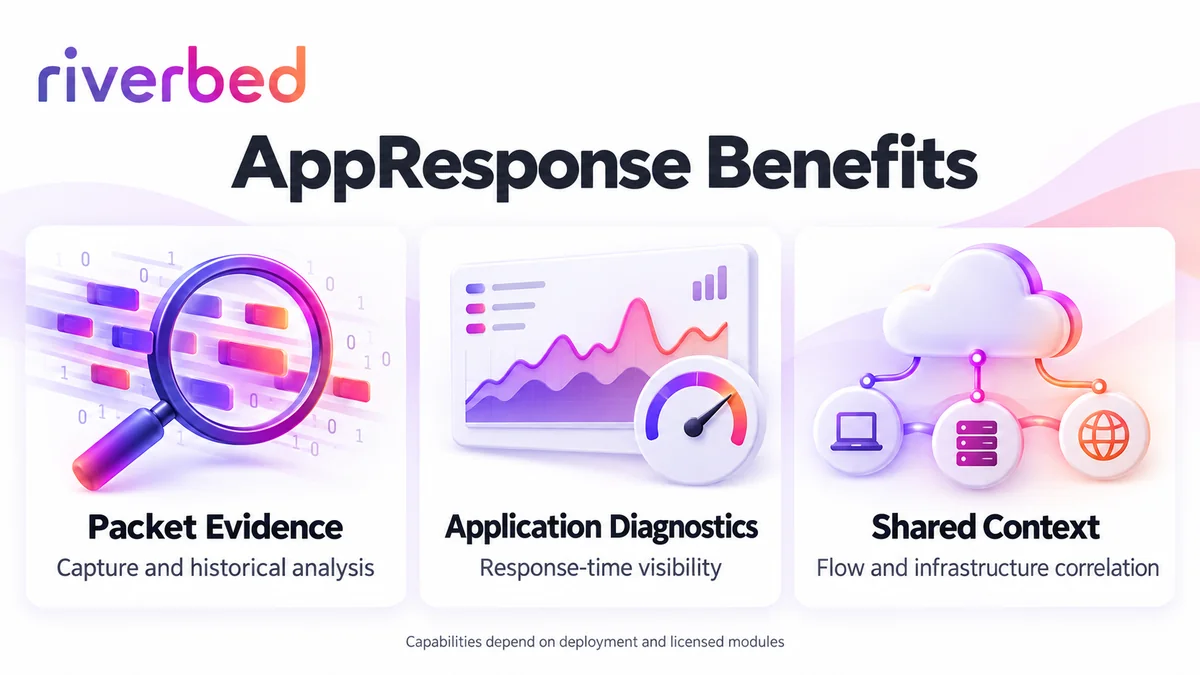 riverbed

AppResponse Benefits

Packet Evidence
Capture and historical analysis

Application Diagnostics
Response-time visibility

Shared Context
Flow and infrastructure correlation

Capabilities depend on deployment and licensed modules